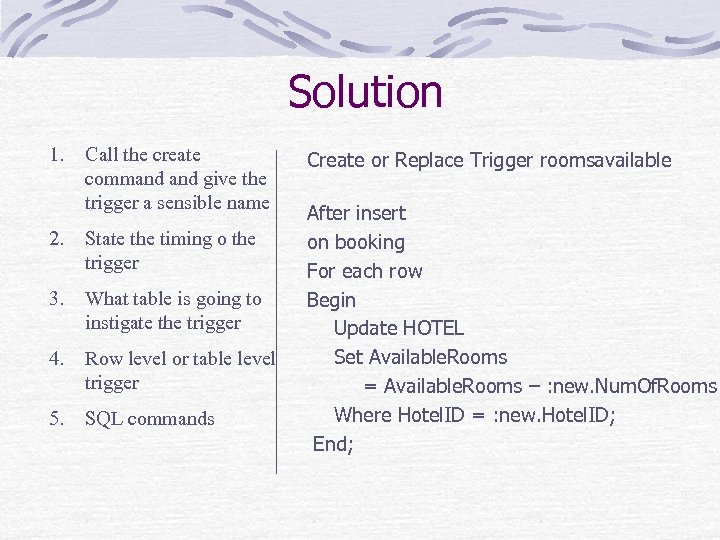 Solution

1. Call the create command and give the trigger a sensible name
2. State the timing o the trigger
3. What table is going to instigate the trigger
4. Row level or table level trigger
5. SQL commands

Create or Replace Trigger roomsavailable

After insert
on booking
For each row
Begin
Update HOTEL
Set AvailableRooms
= AvailableRooms – :new.NumOfRooms
Where HotelID = :new.HotelID;
End;